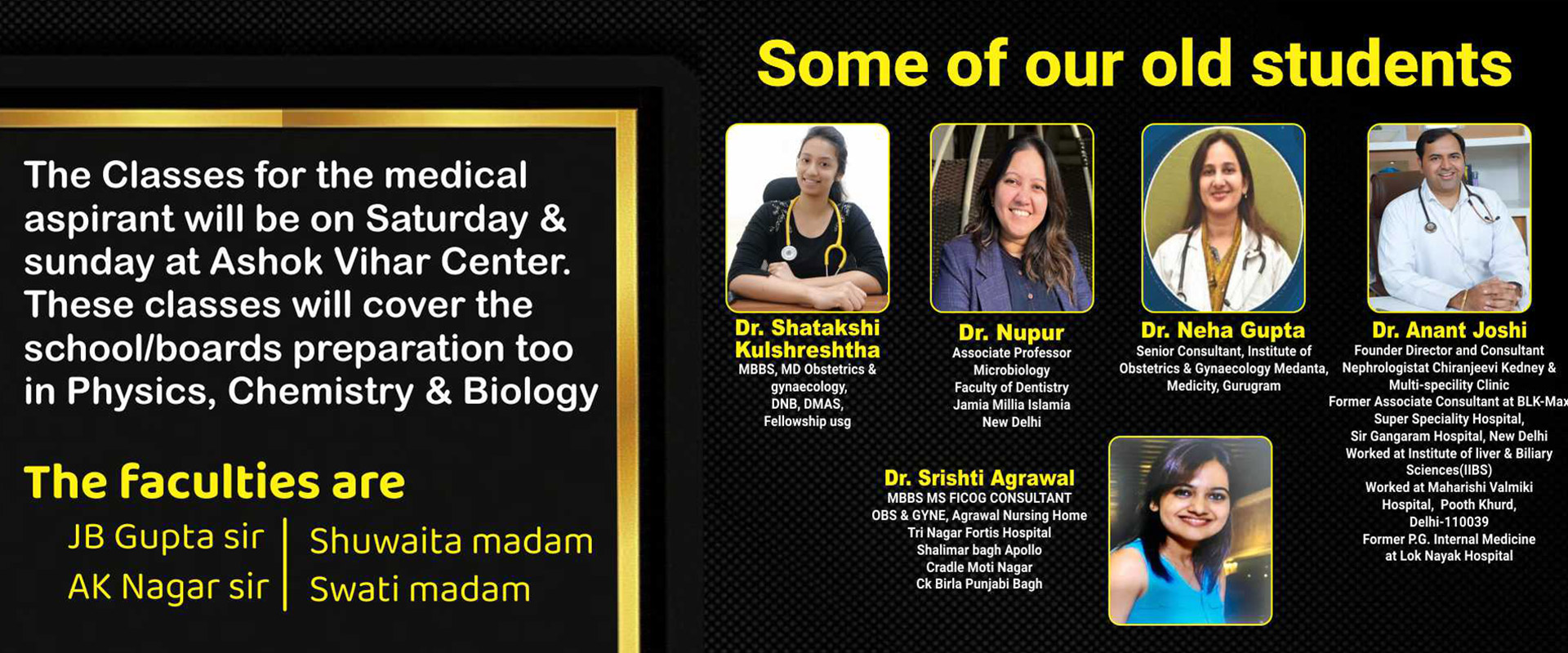 The Classes for the medical aspirant will be on Saturday & sunday at Ashok Vihar Center. These classes will cover the school/boards preparation too in Physics, Chemistry & Biology

The faculties are

JB Gupta sir
AK Nagar sir

Shuwaita madam
Swati madam

Some of our old students

Dr. Shatakshi Kulshreshtha
MBBS, MD Obstetrics & gynaecology,
DNB, DMAS,
Fellowship usg

Dr. Nupur
Associate Professor
Microbiology
Faculty of Dentistry
Jamia Millia Islamia
New Delhi

Dr. Neha Gupta
Senior Consultant, Institute of Obstetrics & Gynaecology Medanta, Medicity, Gurugram

Dr. Anant Joshi
Founder Director and Consultant Nephrologistat Chiranjeevi Kedney & Multi-specility Clinic
Former Associate Consultant at BLK-Max Super Speciality Hospital,
Sir Gangaram Hospital, New Delhi
Worked at Institute of liver & Biliary Sciences(IIBS)
Worked at Maharishi Valmiki Hospital, Pooth Khurd, Delhi-110039
Former P.G. Internal Medicine at Lok Nayak Hospital

Dr. Srishti Agrawal
MBBS MS FICOG CONSULTANT
OBS & GYNE, Agrawal Nursing Home
Tri Nagar Fortis Hospital
Shalimar bagh Apollo
Cradle Moti Nagar
Ck Birla Punjabi Bagh